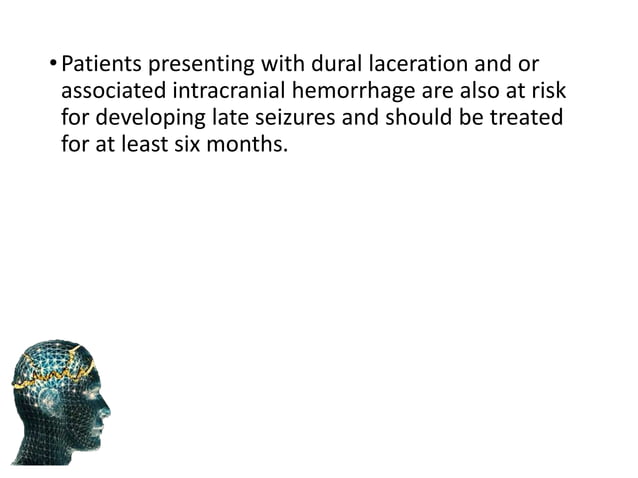 • Patients presenting with dural laceration and or associated intracranial hemorrhage are also at risk for developing late seizures and should be treated for at least six months.